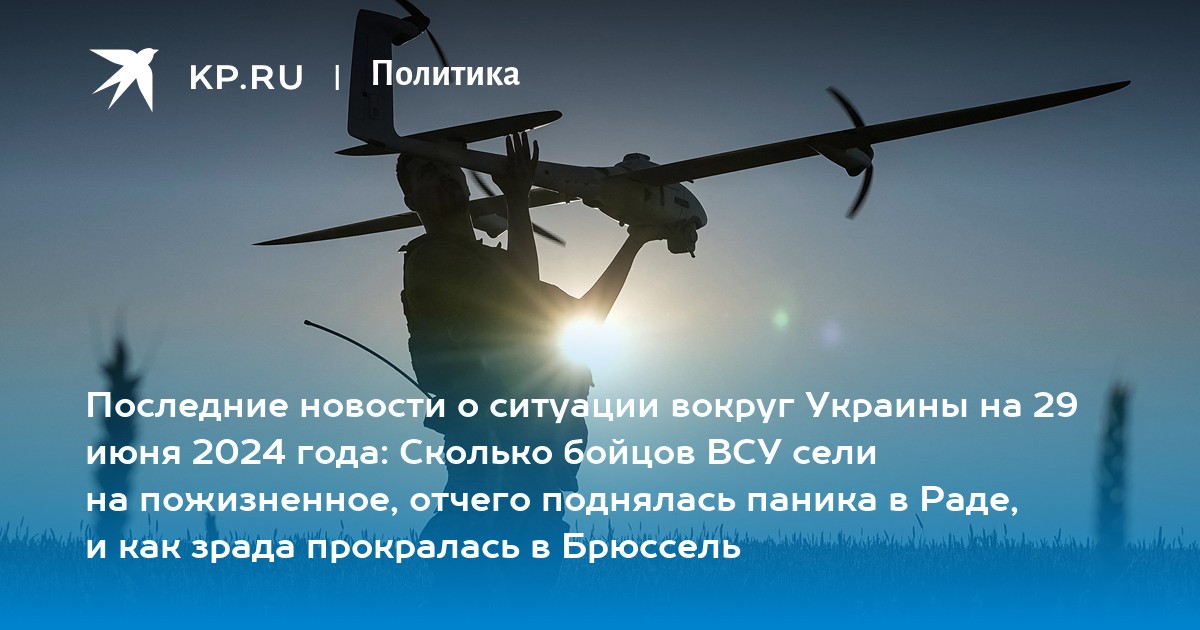 KP.RU | Политика

Последние новости о ситуации вокруг Украины на 29 июня 2024 года: Сколько бойцов ВСУ сели на пожизненное, отчего поднялась паника в Раде, и как зрада прокралась в Брюссель